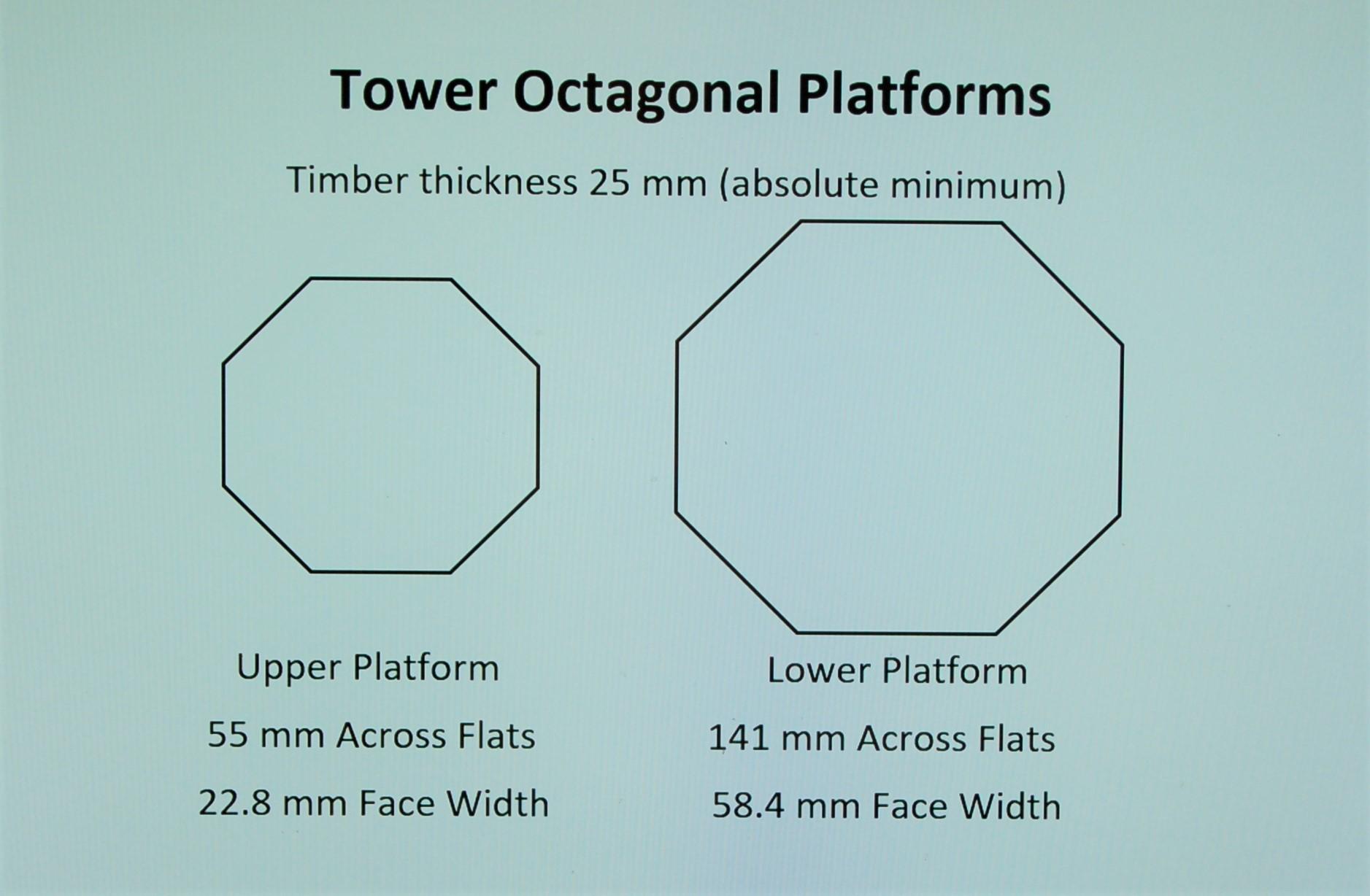 Tower Octagonal Platforms

Timber thickness 25 mm (absolute minimum)

Upper Platform

55 mm Across Flats

22.8 mm Face Width

Lower Platform

141 mm Across Flats

58.4 mm Face Width